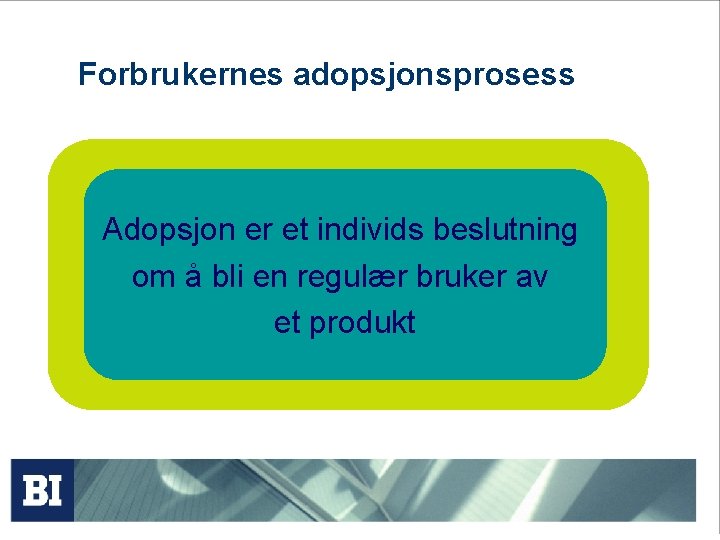 Forbrukernes adopsjonsprosess

Adopsjon er et individs beslutning om å bli en regulær bruker av et produkt

BI